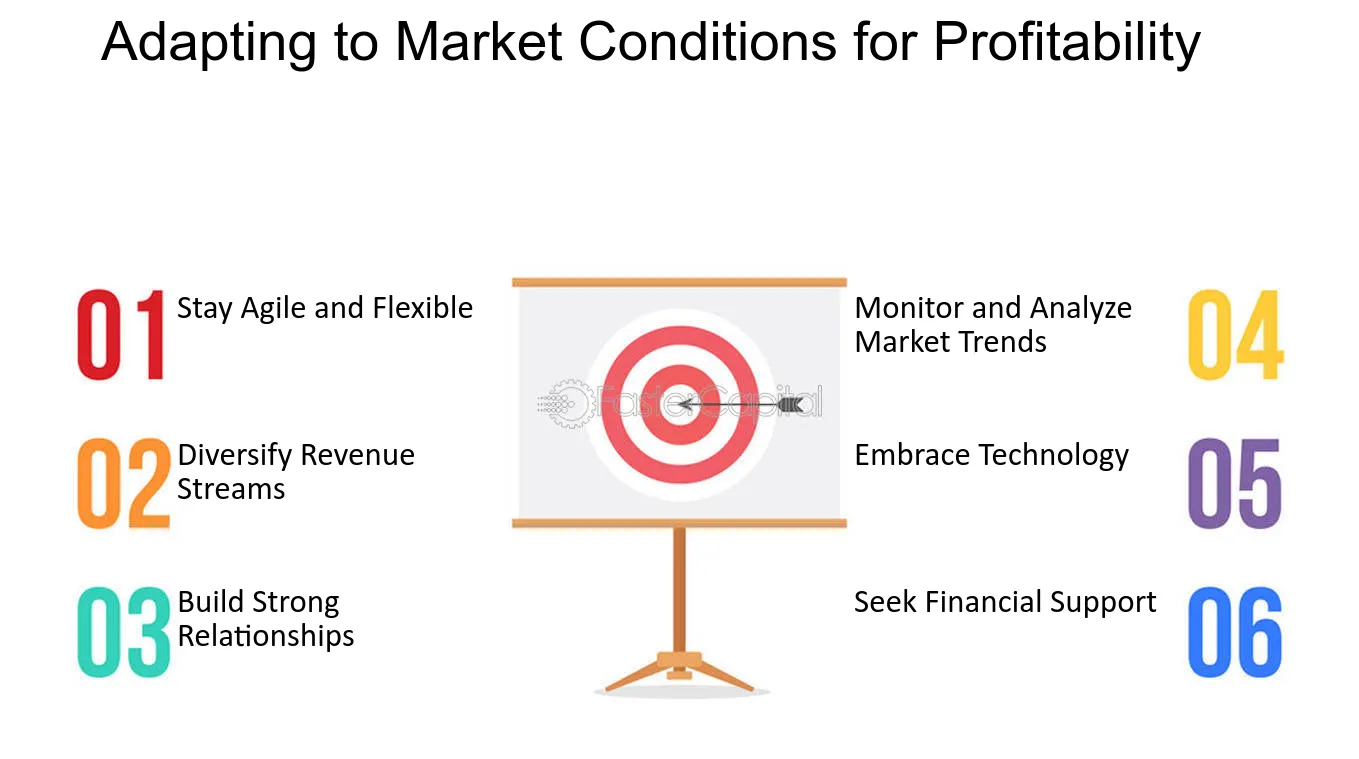 Adapting to Market Conditions for Profitability

01 Stay Agile and Flexible

02 Diversify Revenue Streams

03 Build Strong Relationships

Monitor and Analyze Market Trends 04

Embrace Technology 05

Seek Financial Support 06

FasterCapital